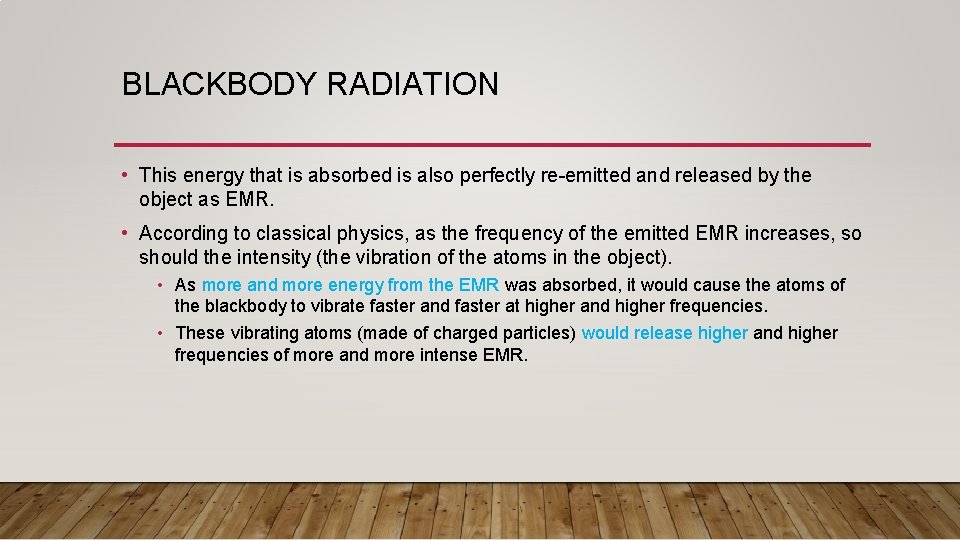 BLACKBODY RADIATION

• This energy that is absorbed is also perfectly re-emitted and released by the object as EMR.

• According to classical physics, as the frequency of the emitted EMR increases, so should the intensity (the vibration of the atoms in the object).

• As more and more energy from the EMR was absorbed, it would cause the atoms of the blackbody to vibrate faster and faster at higher and higher frequencies.

• These vibrating atoms (made of charged particles) would release higher and higher frequencies of more and more intense EMR.